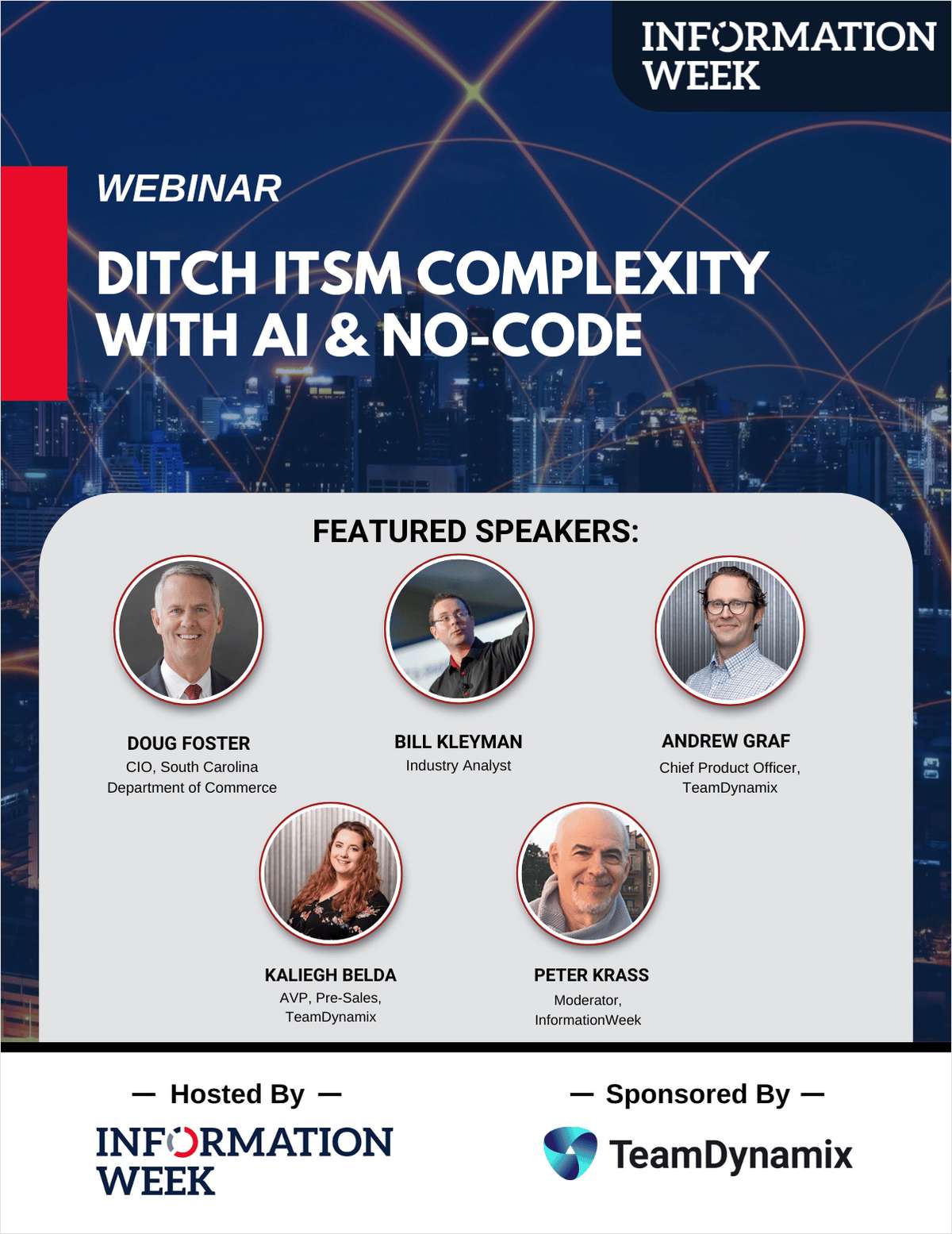 INFORMATION WEEK

WEBINAR

DITCH ITSM COMPLEXITY WITH AI & NO-CODE

FEATURED SPEAKERS:

DOUG FOSTER
CIO, South Carolina Department of Commerce

BILL KLEYMAN
Industry Analyst

ANDREW GRAF
Chief Product Officer, TeamDynamix

KALIEGH BELDA
AVP, Pre-Sales, TeamDynamix

PETER KRASS
Moderator, InformationWeek

— Hosted By —
INFORMATION WEEK

— Sponsored By —
TeamDynamix